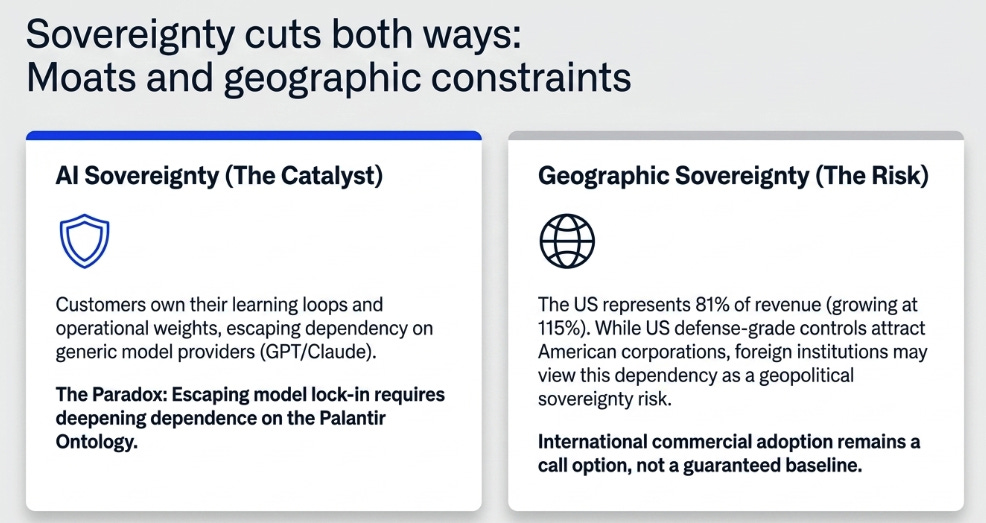 Sovereignty cuts both ways:
Moats and geographic constraints

AI Sovereignty (The Catalyst)

Customers own their learning loops and operational weights, escaping dependency on generic model providers (GPT/Claude).

The Paradox: Escaping model lock-in requires deepening dependence on the Palantir Ontology.

Geographic Sovereignty (The Risk)

The US represents 81% of revenue (growing at 115%). While US defense-grade controls attract American corporations, foreign institutions may view this dependency as a geopolitical sovereignty risk.

International commercial adoption remains a call option, not a guaranteed baseline.